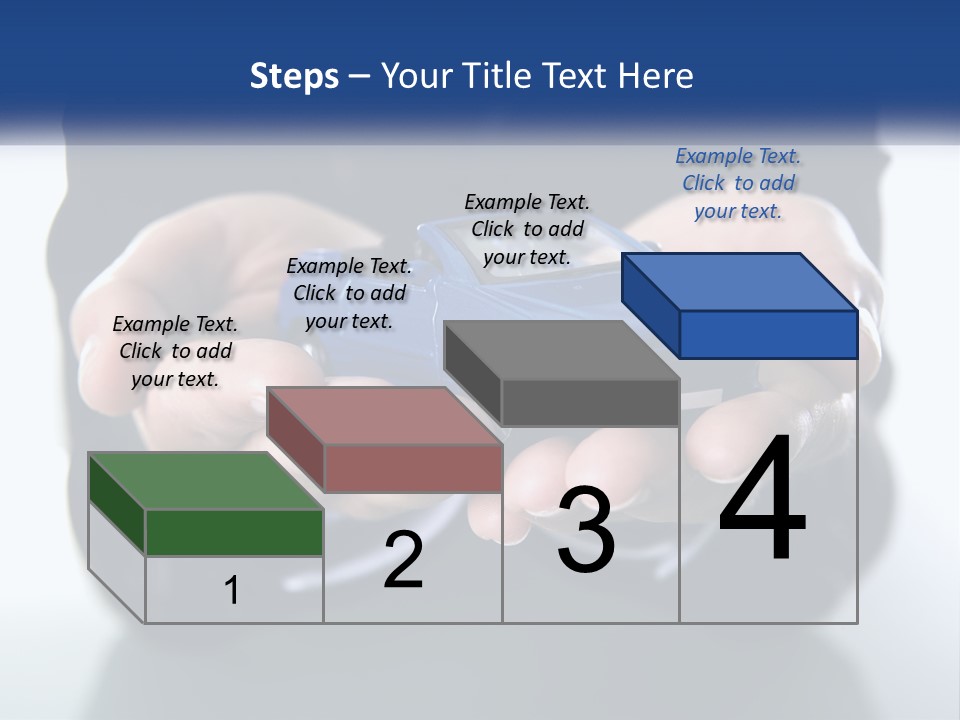 Steps – Your Title Text Here

Example Text. Click to add your text.

Example Text. Click to add your text.

Example Text. Click to add your text.

Example Text. Click to add your text.

1

2

3

4